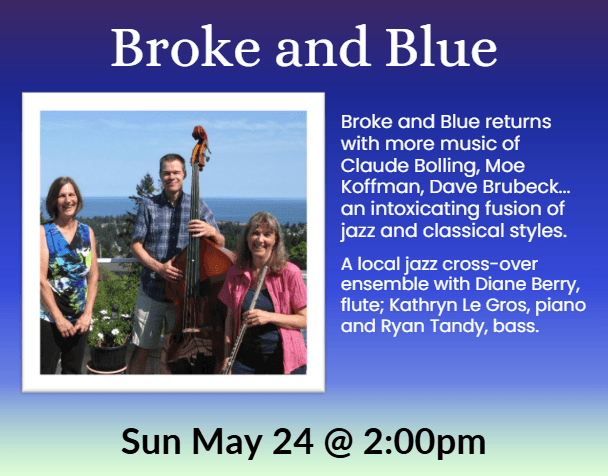 Broke and Blue

Broke and Blue returns with more music of Claude Bolling, Moe Koffman, Dave Brubeck… an intoxicating fusion of jazz and classical styles.

A local jazz cross-over ensemble with Diane Berry, flute; Kathryn Le Gros, piano and Ryan Tandy, bass.

Sun May 24 @ 2:00pm